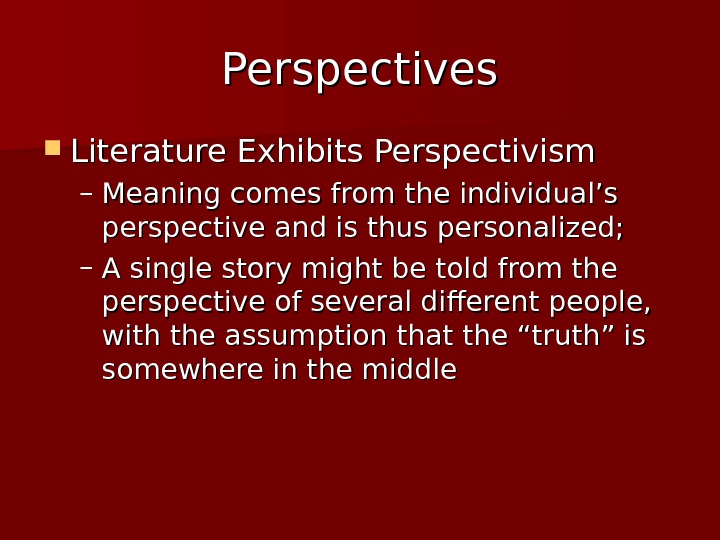 Perspectives

Literature Exhibits Perspectivism

– Meaning comes from the individual’s perspective and is thus personalized;

– A single story might be told from the perspective of several different people, with the assumption that the “truth” is somewhere in the middle